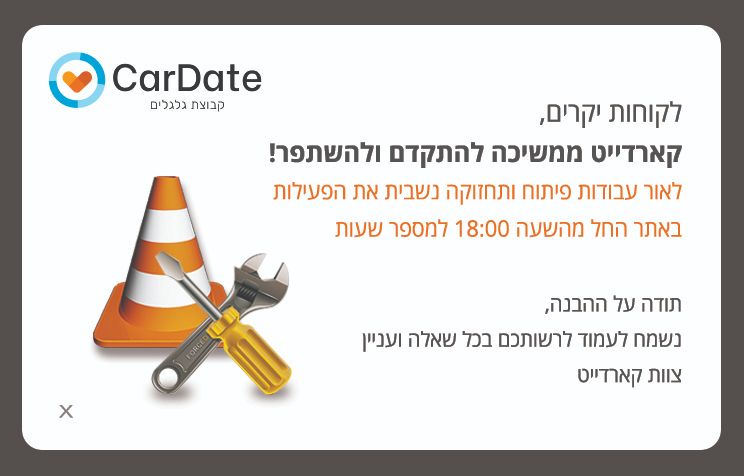 CarDate
קבוצת גלגלים

לקוחות יקרים,
קארדייט ממשיכה להתקדם ולהשתפר!
לאור עבודות פיתוח ותחזוקה נשבית את הפעילות באתר החל מהשעה 18:00 למספר שעות

תודה על ההבנה,
נשמח לעמוד לרשותכם בכל שאלה ועניין
צוות קארדייט

FORGED

X